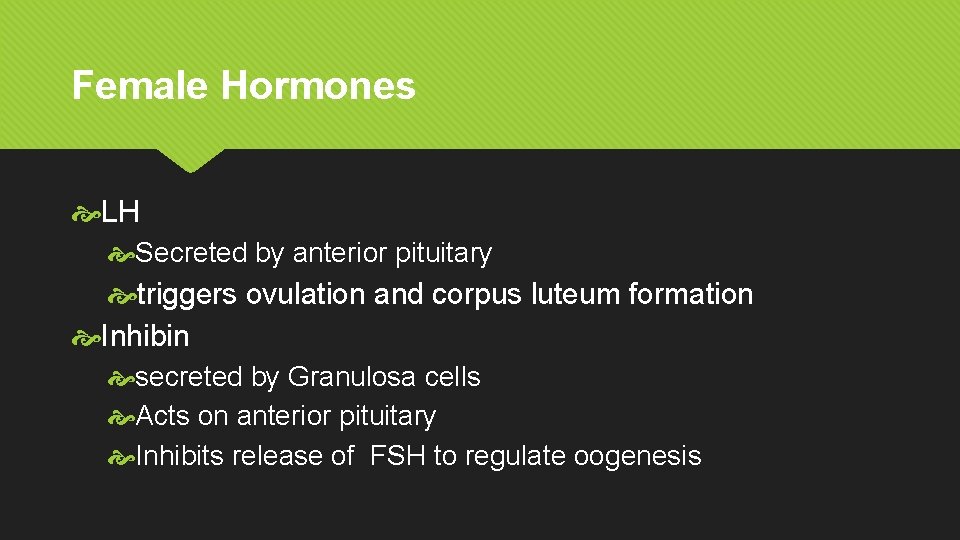 Female Hormones

LH

Secreted by anterior pituitary

triggers ovulation and corpus luteum formation

Inhibin

secreted by Granulosa cells

Acts on anterior pituitary

Inhibits release of FSH to regulate oogenesis